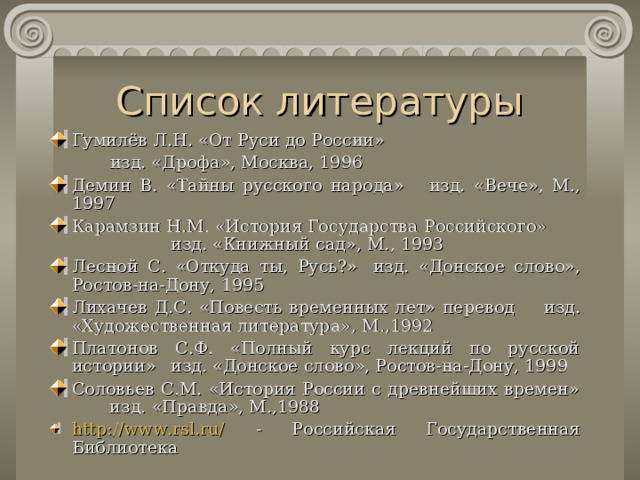 Список литературы

Гумилёв Л.Н. «От Руси до России» изд. «Дрофа», Москва, 1996

Демин В. «Тайны русского народа» изд. «Вече», М., 1997

Карамзин Н.М. «История Государства Российского» изд. «Книжный сад», М., 1993

Лесной С. «Откуда ты, Русь?» изд. «Донское слово», Ростов-на-Дону, 1995

Лихачев Д.С. «Повесть временных лет» перевод изд. «Художественная литература», М.,1992

Платонов С.Ф. «Полный курс лекций по русской истории» изд. «Донское слово», Ростов-на-Дону, 1999

Соловьев С.М. «История России с древнейших времен» изд. «Правда», М.,1988

http://www.rsl.ru/ - Российская Государственная Библиотека